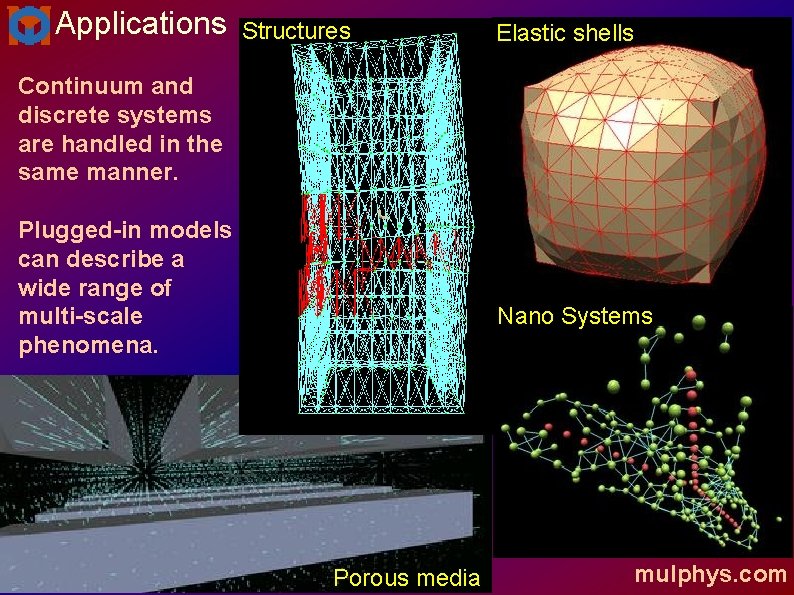 Applications

Continuum and discrete systems are handled in the same manner.

Plugged-in models can describe a wide range of multi-scale phenomena.

Structures

Elastic shells

Nano Systems

Porous media

mulphys.com